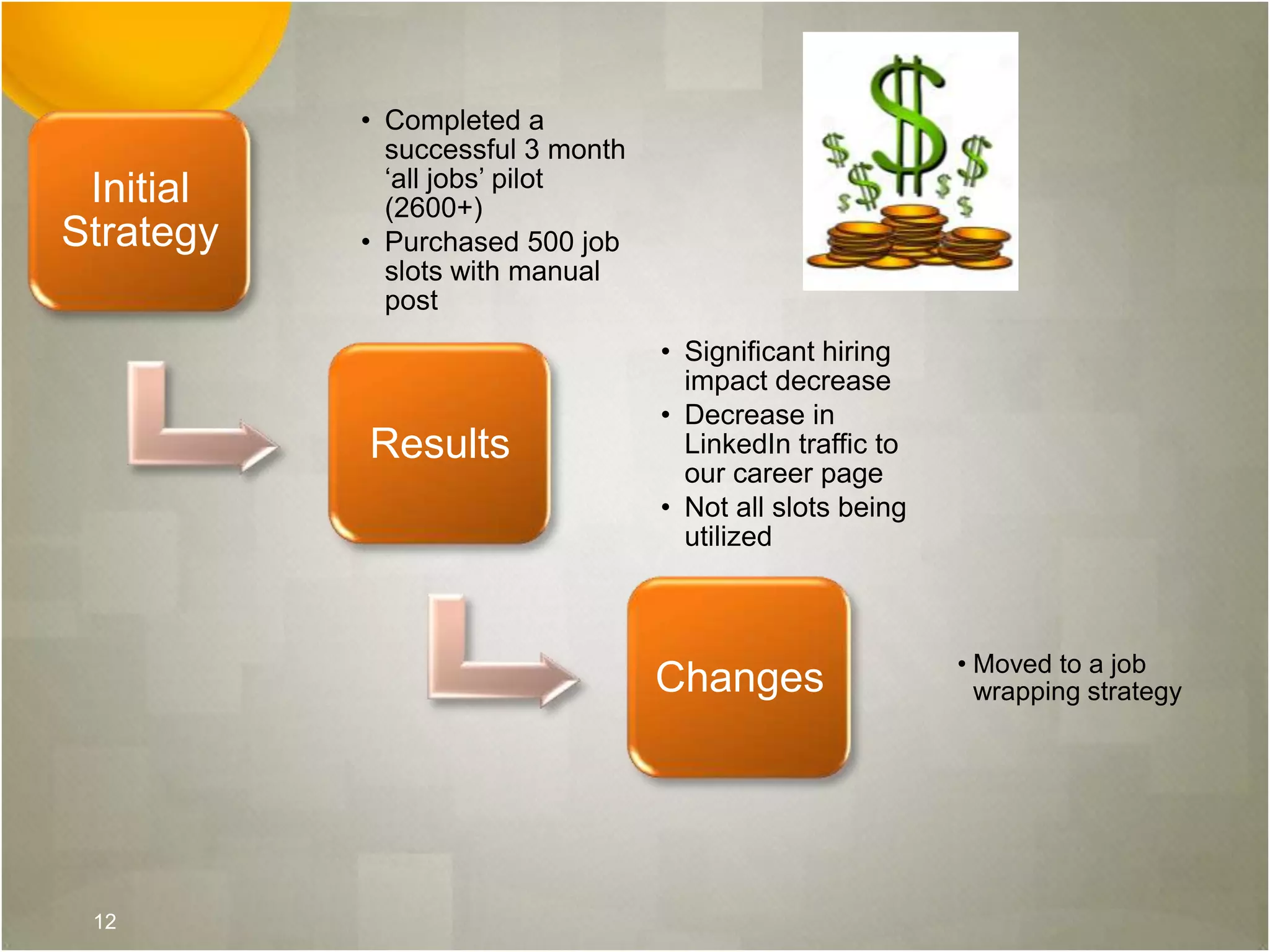 Initial Strategy

• Completed a successful 3 month ‘all jobs’ pilot (2600+)
• Purchased 500 job slots with manual post

Results

• Significant hiring impact decrease
• Decrease in LinkedIn traffic to our career page
• Not all slots being utilized

Changes

• Moved to a job wrapping strategy

12